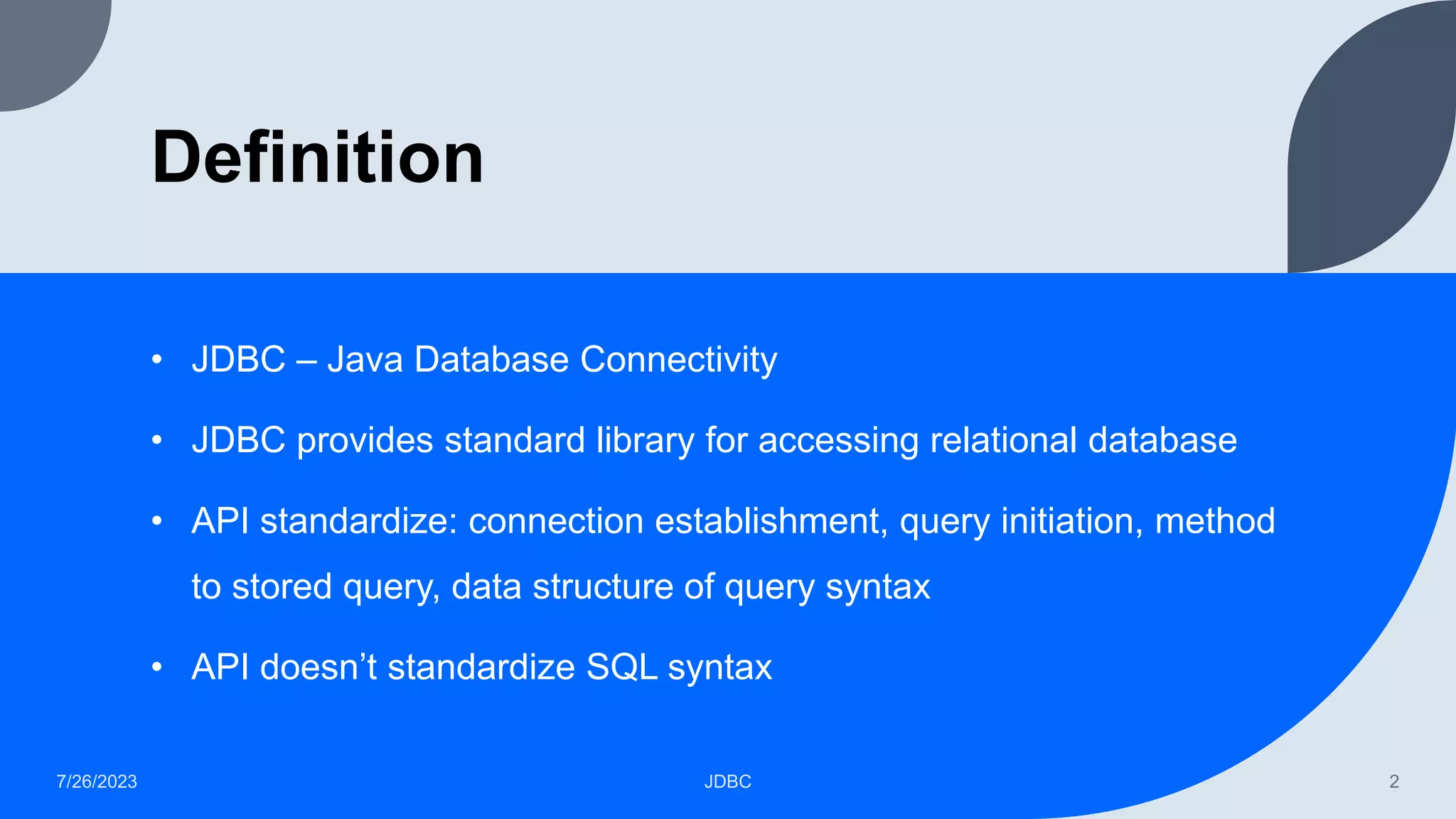 Definition

• JDBC – Java Database Connectivity

• JDBC provides standard library for accessing relational database

• API standardize: connection establishment, query initiation, method to stored query, data structure of query syntax

• API doesn’t standardize SQL syntax

7/26/2023

JDBC

2